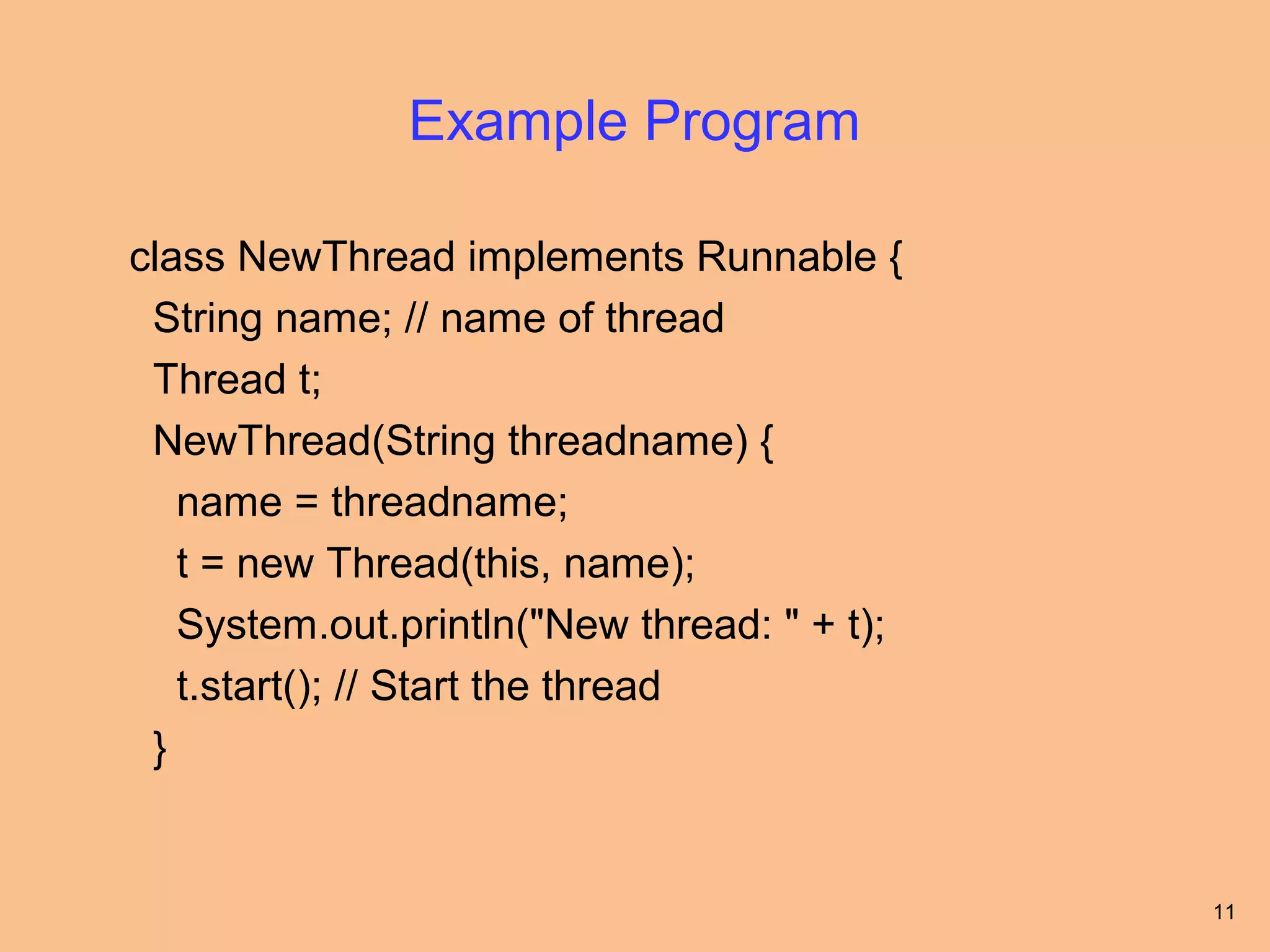 Example Program

class NewThread implements Runnable {
 String name; // name of thread
 Thread t;
 NewThread(String threadname) {
  name = threadname;
  t = new Thread(this, name);
  System.out.println("New thread: " + t);
  t.start(); // Start the thread
 }

11